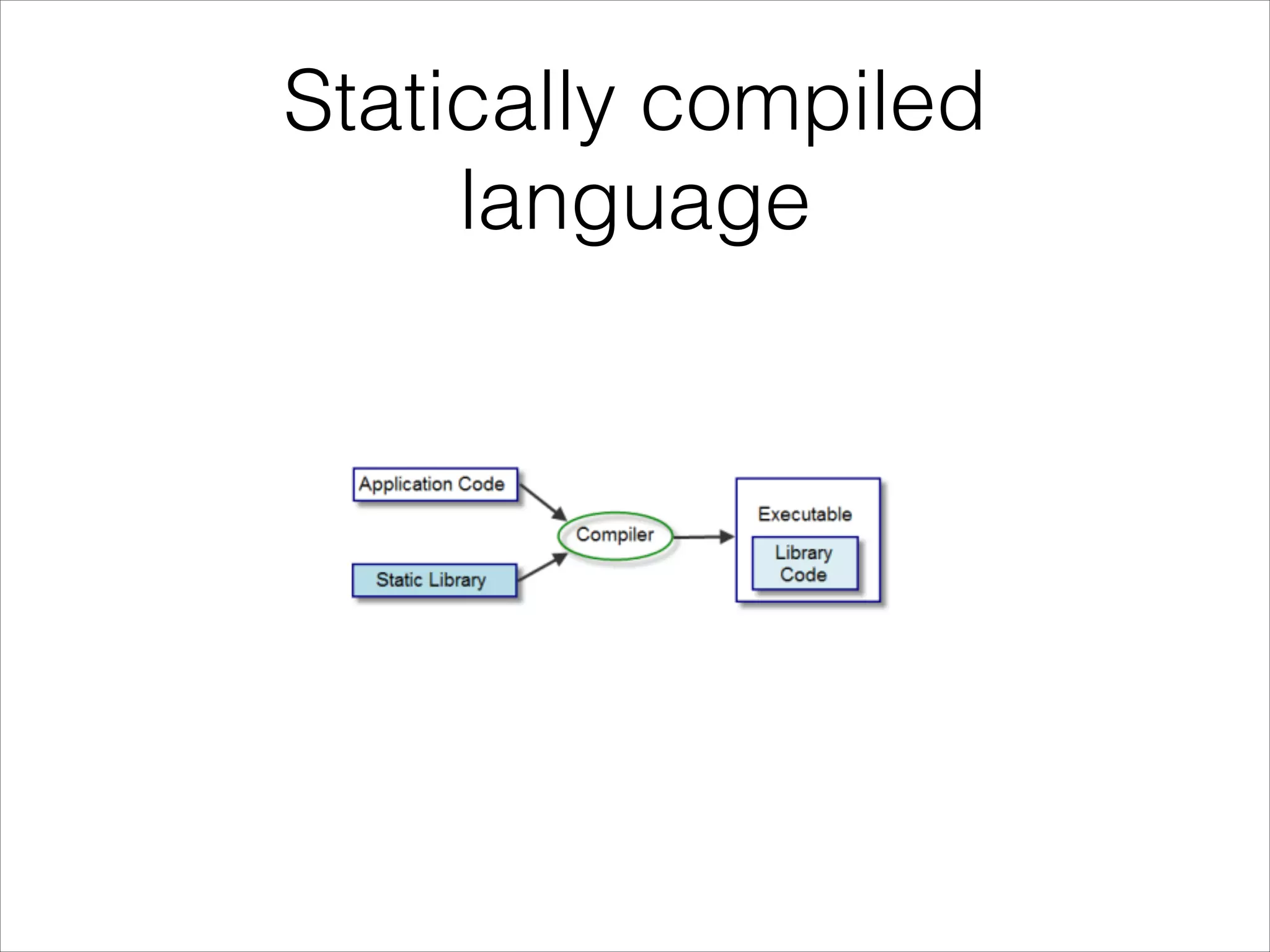 Statically compiled language

Application Code

Static Library

Compiler

Executable

Library Code